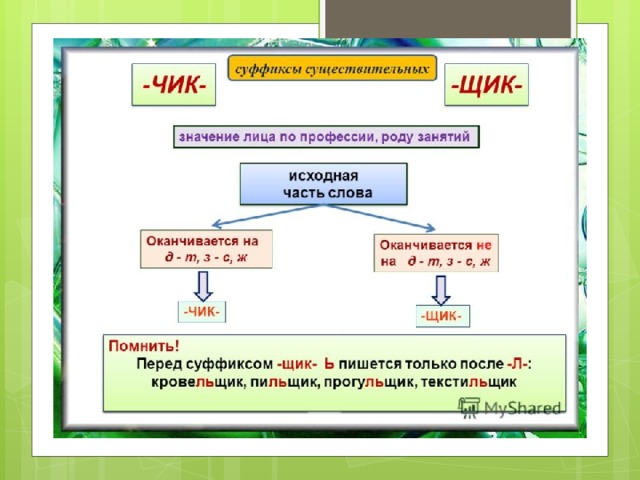 -ЧИК-

суффиксы существительных

-ЩИК-

значение лица по профессии, роду занятий

исходная часть слова

Оканчивается на д - т, з - с, ж

Оканчивается не на д - т, з - с, ж

-ЧИК-

-ЩИК-

Помнить!
Перед суффиксом -щик- Ь пишется только после -Л-: кровельщик, пильщик, прогульщик, текстильщик

MyShared